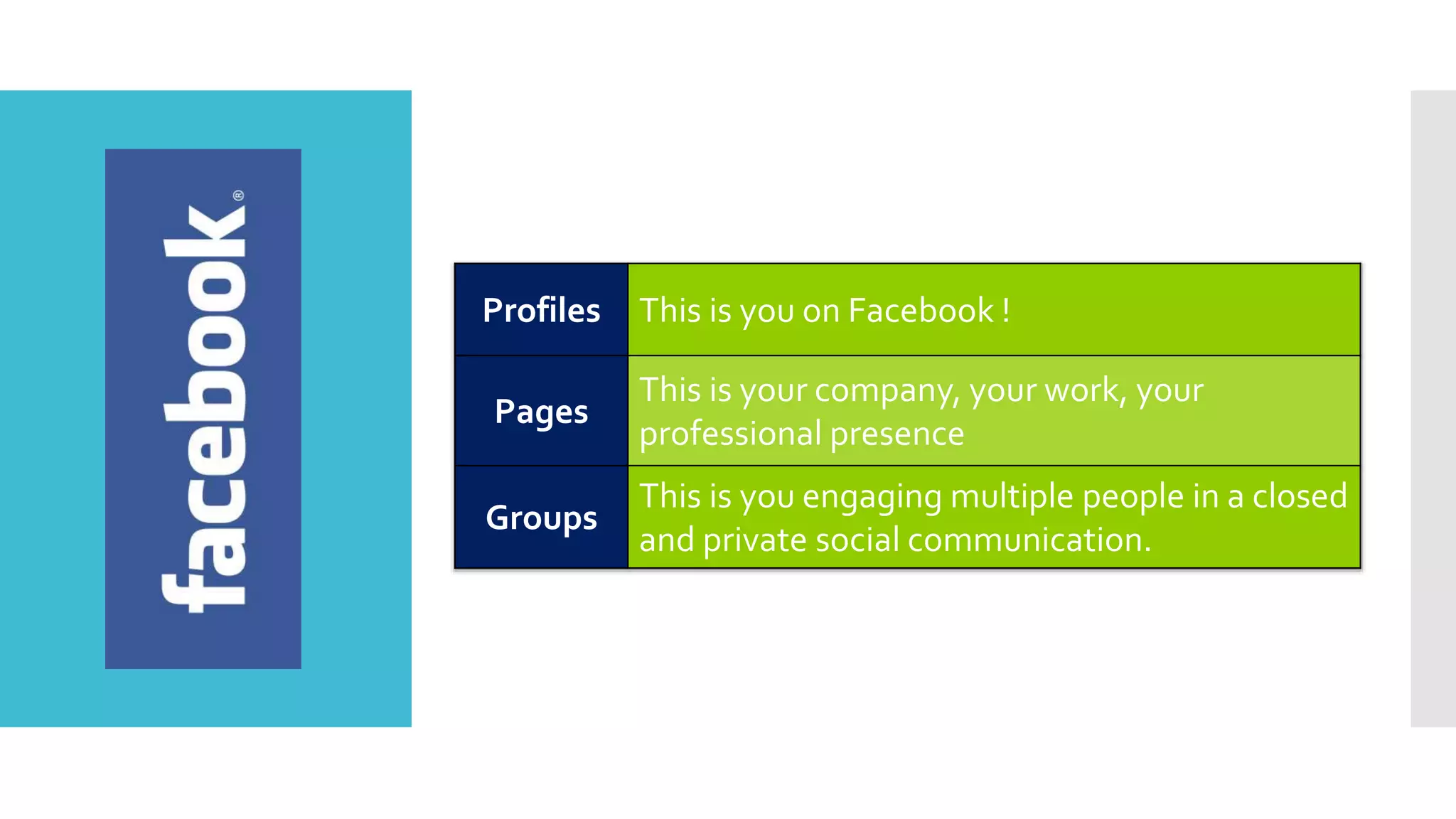 facebook®

| Profiles | This is you on Facebook ! |
|---|---|
| Pages | This is your company, your work, your professional presence |
| Groups | This is you engaging multiple people in a closed and private social communication. |